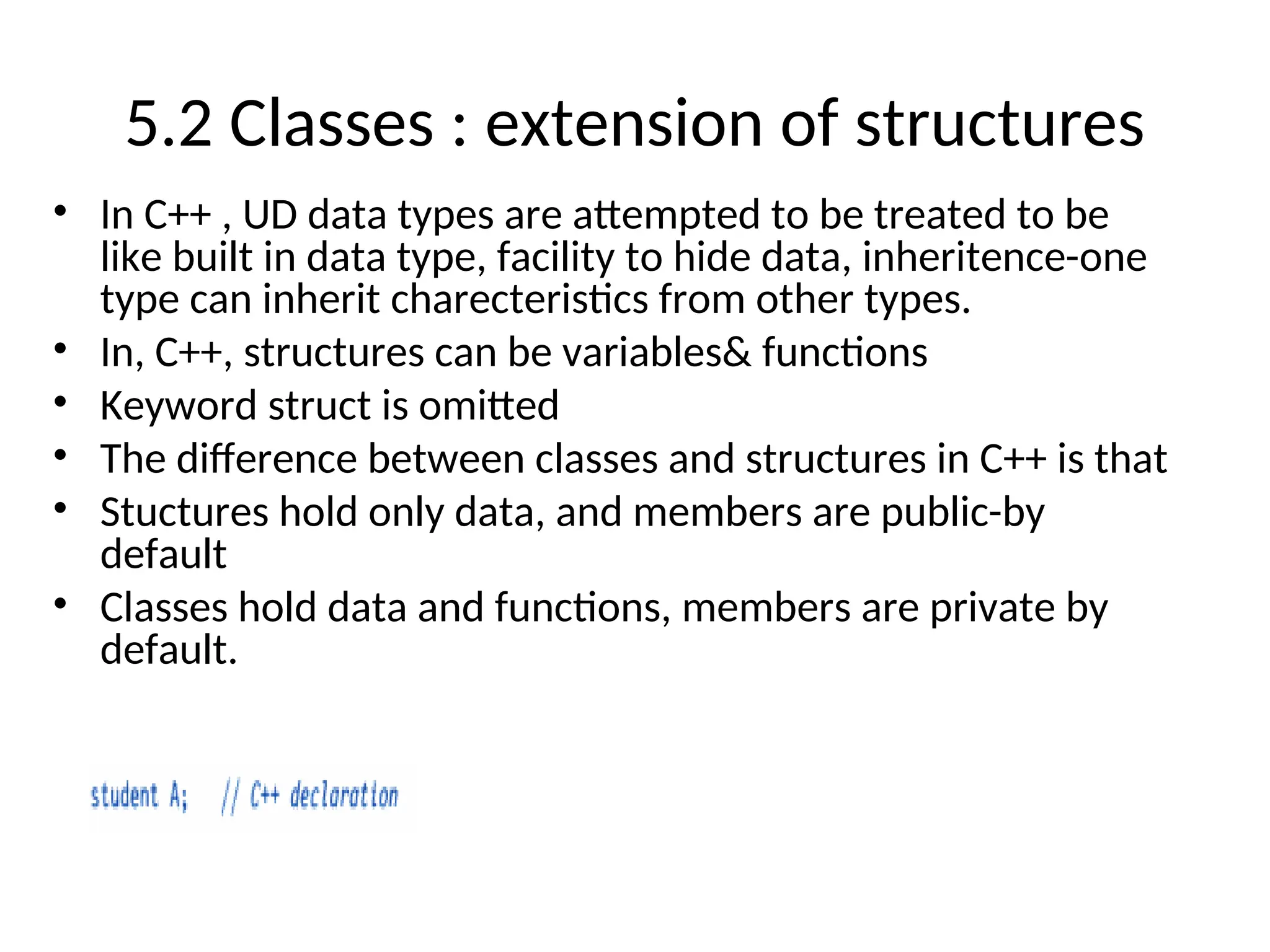 5.2 Classes : extension of structures

• In C++ , UD data types are attempted to be treated to be like built in data type, facility to hide data, inheritence-one type can inherit charecteristics from other types.
• In, C++, structures can be variables& functions
• Keyword struct is omitted
• The difference between classes and structures in C++ is that
• Stuctures hold only data, and members are public-by default
• Classes hold data and functions, members are private by default.

student A; // C++ declaration